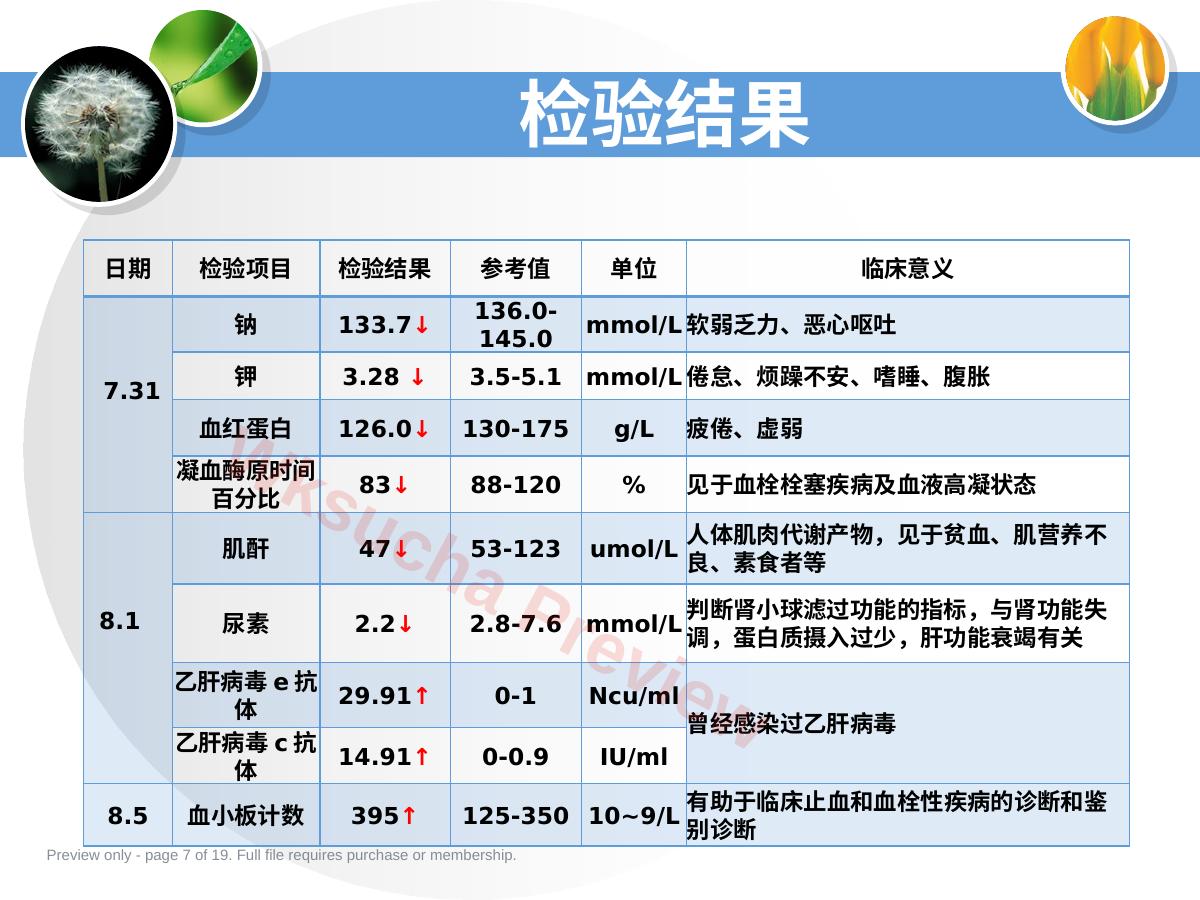 检验结果

| 日期 | 检验项目 | 检验结果 | 参考值 | 单位 | 临床意义 |
|---|---|---|---|---|---|
| 7.31 | 钠 | 133.7↓ | 136.0-145.0 | mmol/L | 软弱乏力、恶心呕吐 |
| | 钾 | 3.28 ↓ | 3.5-5.1 | mmol/L | 倦怠、烦躁不安、嗜睡、腹胀 |
| | 血红蛋白 | 126.0↓ | 130-175 | g/L | 疲倦、虚弱 |
| | 凝血酶原时间百分比 | 83↓ | 88-120 | % | 见于血栓栓塞疾病及血液高凝状态 |
| 8.1 | 肌酐 | 47↓ | 53-123 | umol/L | 人体肌肉代谢产物，见于贫血、肌营养不良、素食者等 |
| | 尿素 | 2.2↓ | 2.8-7.6 | mmol/L | 判断肾小球滤过功能的指标，与肾功能失调，蛋白质摄入过少，肝功能衰竭有关 |
| | 乙肝病毒 e 抗体 | 29.91↑ | 0-1 | Ncu/ml | 曾经感染过乙肝病毒 |
| | 乙肝病毒 c 抗体 | 14.91↑ | 0-0.9 | IU/ml | |
| 8.5 | 血小板计数 | 395↑ | 125-350 | 10~9/L | 有助于临床止血和血栓性疾病的诊断和鉴别诊断 |

Miksucha Preview

Preview only - page 7 of 19. Full file requires purchase or membership.